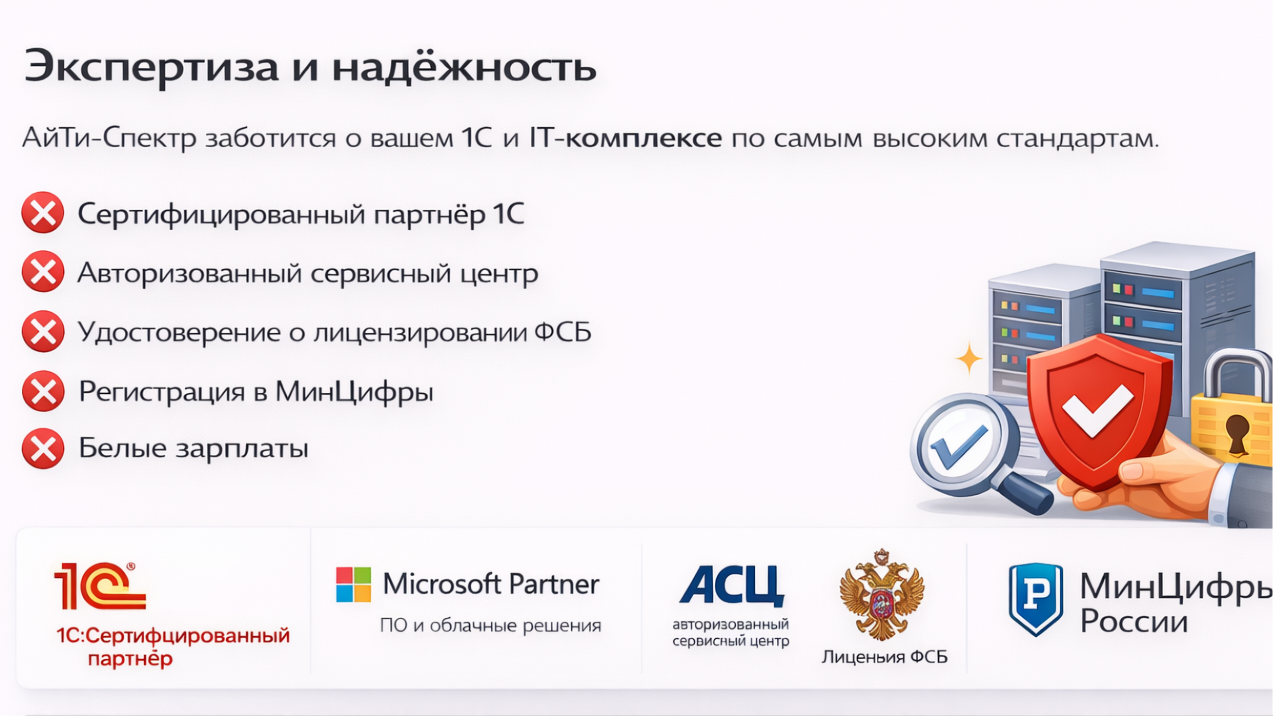 Экспертиза и надёжность

АйТи-Спектр заботится о вашем 1С и IT-комплексе по самым высоким стандартам.

Сертифицированный партнёр 1С

Авторизованный сервисный центр

Удостоверение о лицензировании ФСБ

Регистрация в МинЦифры

Белые зарплаты

1С

1С:Сертифцированный партнёр

Microsoft Partner

ПО и облачные решения

АСЦ

авторизованный сервисный центр

Лиценьия ФСБ

МинЦифры России